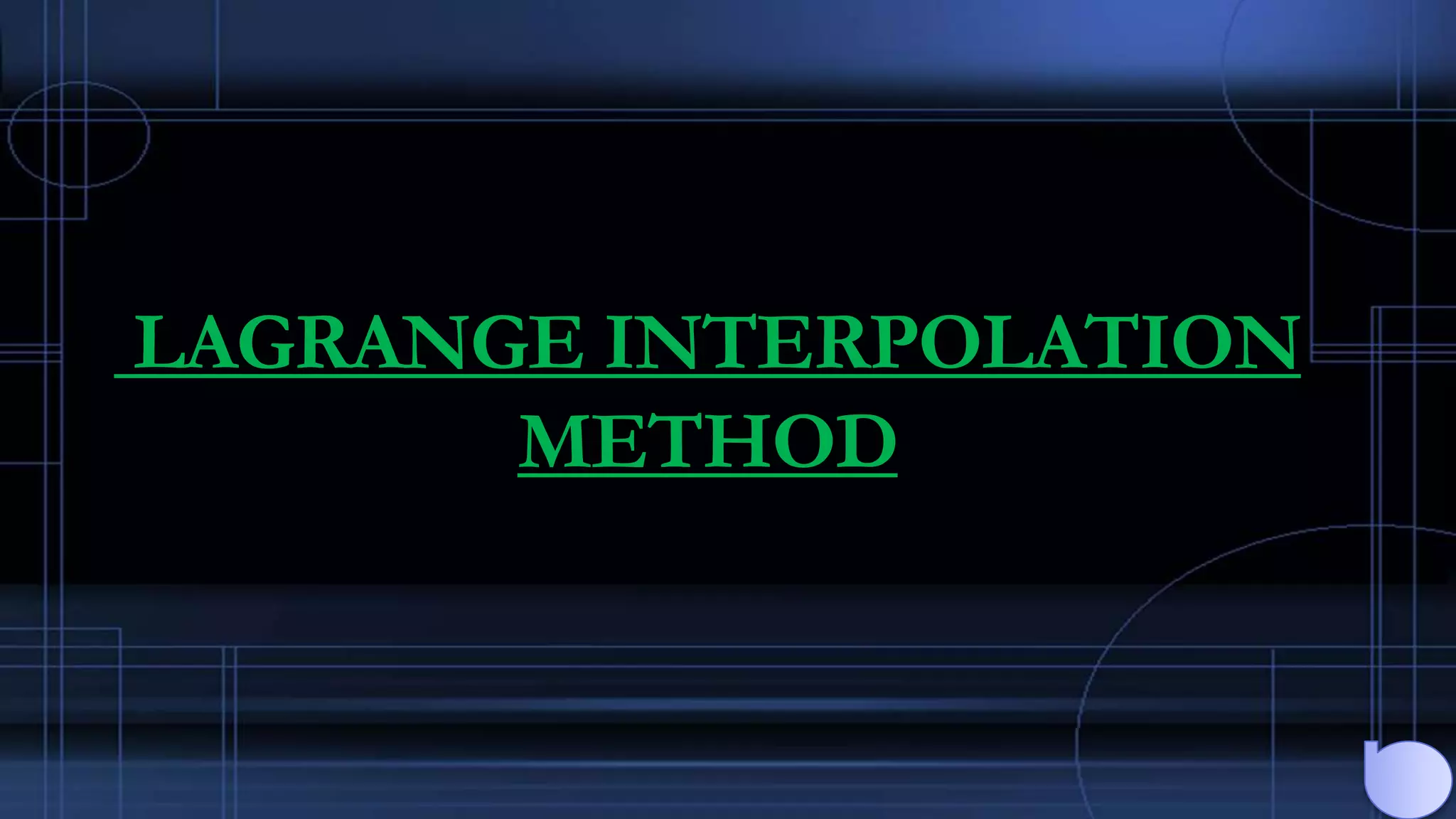 LAGRANGE INTERPOLATION METHOD